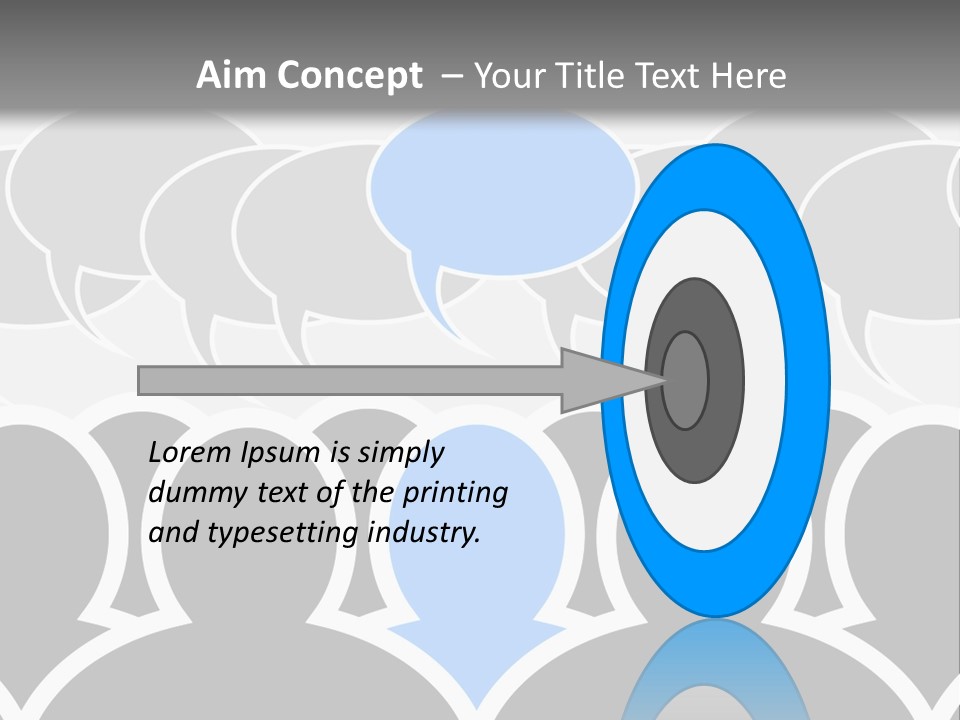 Aim Concept – Your Title Text Here

Lorem Ipsum is simply dummy text of the printing and typesetting industry.